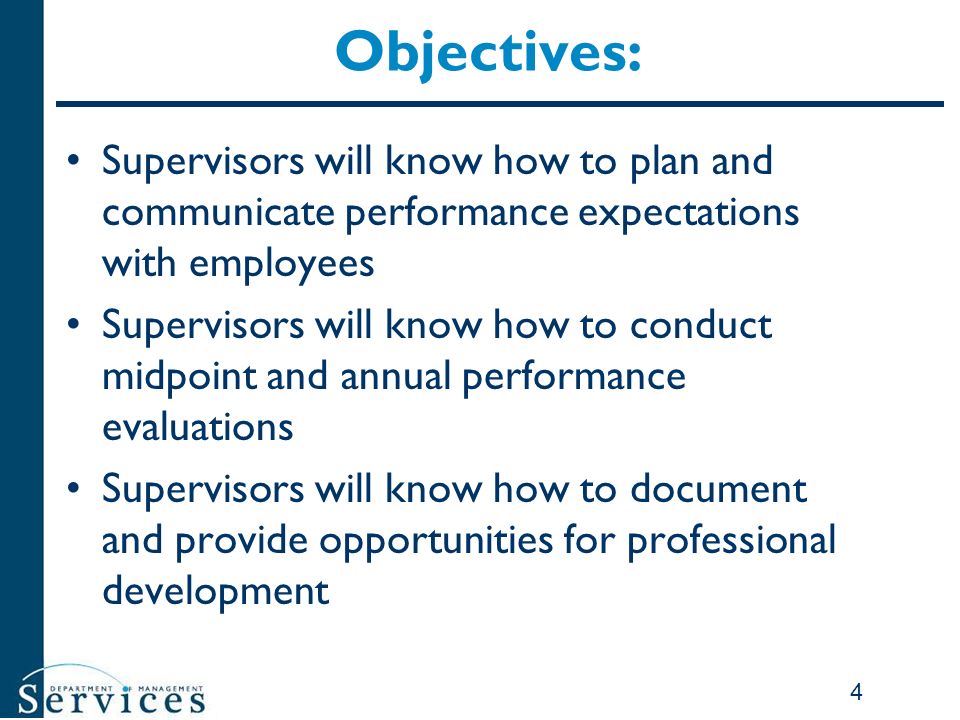 Objectives:

• Supervisors will know how to plan and communicate performance expectations with employees

• Supervisors will know how to conduct midpoint and annual performance evaluations

• Supervisors will know how to document and provide opportunities for professional development

DEPARTMENT OF MANAGEMENT
Services

4